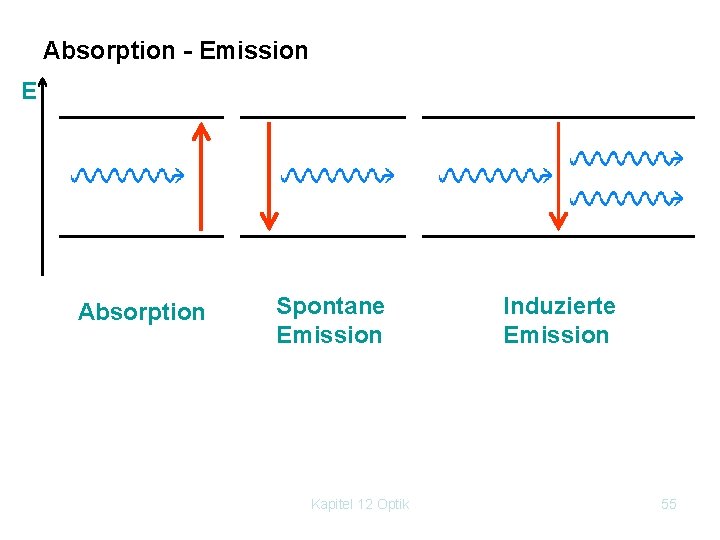 Absorption - Emission

E

Absorption

Spontane Emission

Induzierte Emission

Kapitel 12 Optik

55